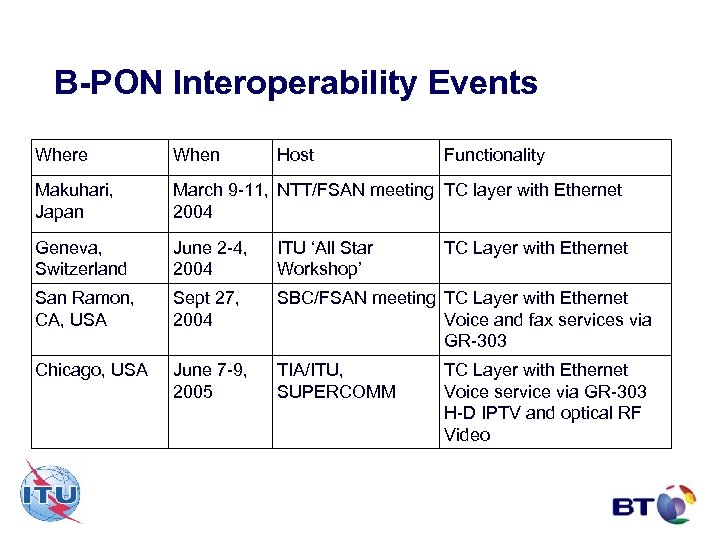 B-PON Interoperability Events

| Where | When | Host | Functionality |
|---|---|---|---|
| Makuhari, Japan | March 9-11, 2004 | NTT/FSAN meeting | TC layer with Ethernet |
| Geneva, Switzerland | June 2-4, 2004 | ITU 'All Star Workshop' | TC Layer with Ethernet |
| San Ramon, CA, USA | Sept 27, 2004 | SBC/FSAN meeting | TC Layer with Ethernet Voice and fax services via GR-303 |
| Chicago, USA | June 7-9, 2005 | TIA/ITU, SUPERCOMM | TC Layer with Ethernet Voice service via GR-303 H-D IPTV and optical RF Video |

ITU

BT